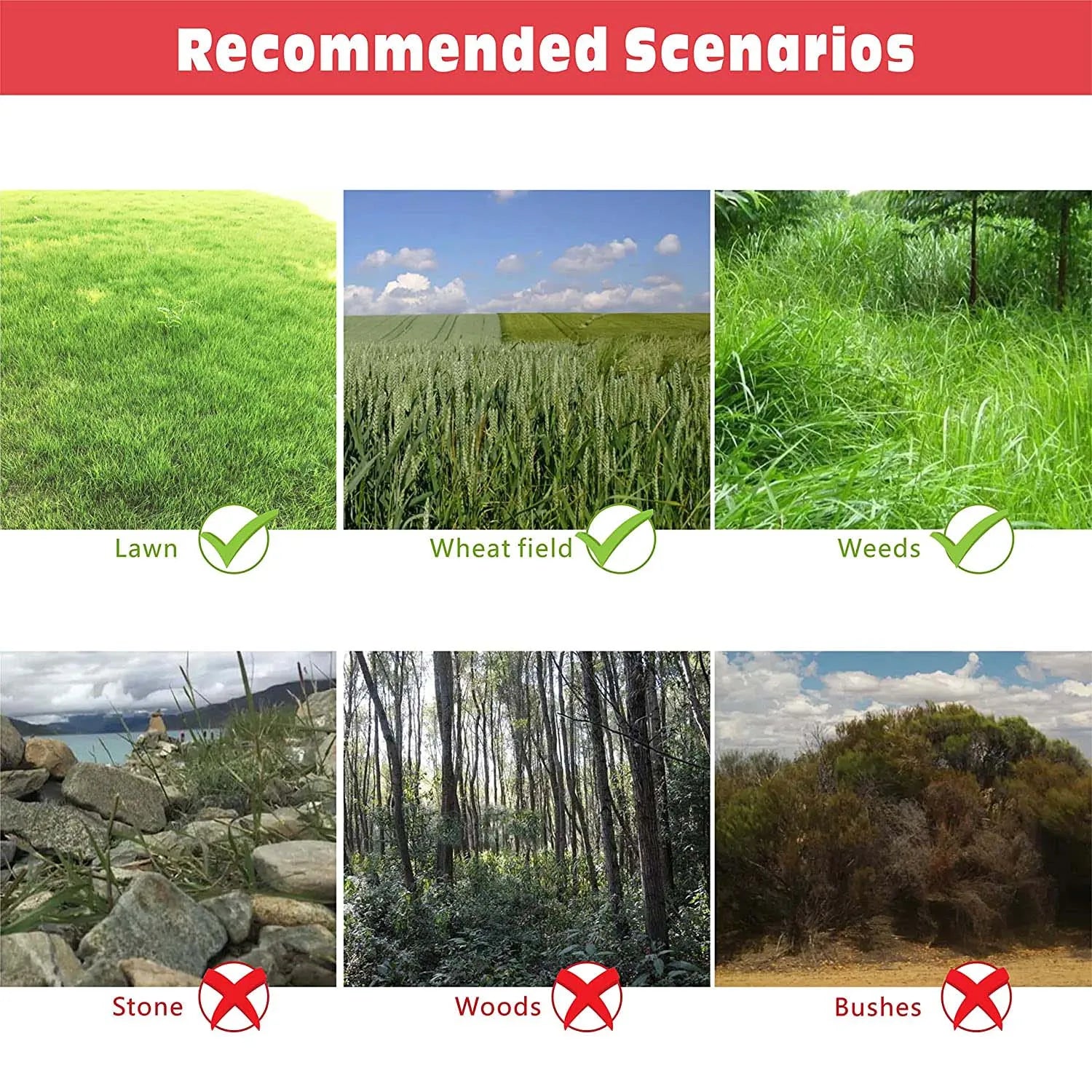 Recommended Scenarios

Lawn

Wheat field

Weeds

Stone

Woods

Bushes